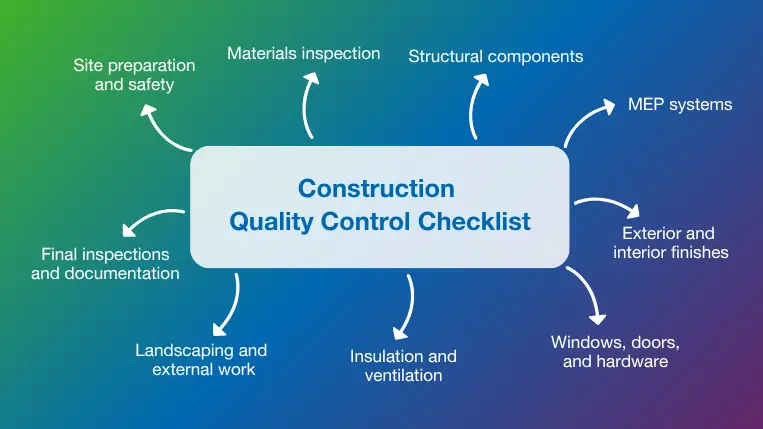 Construction Quality Control Checklist

Site preparation and safety

Materials inspection

Structural components

MEP systems

Exterior and interior finishes

Windows, doors, and hardware

Insulation and ventilation

Landscaping and external work

Final inspections and documentation